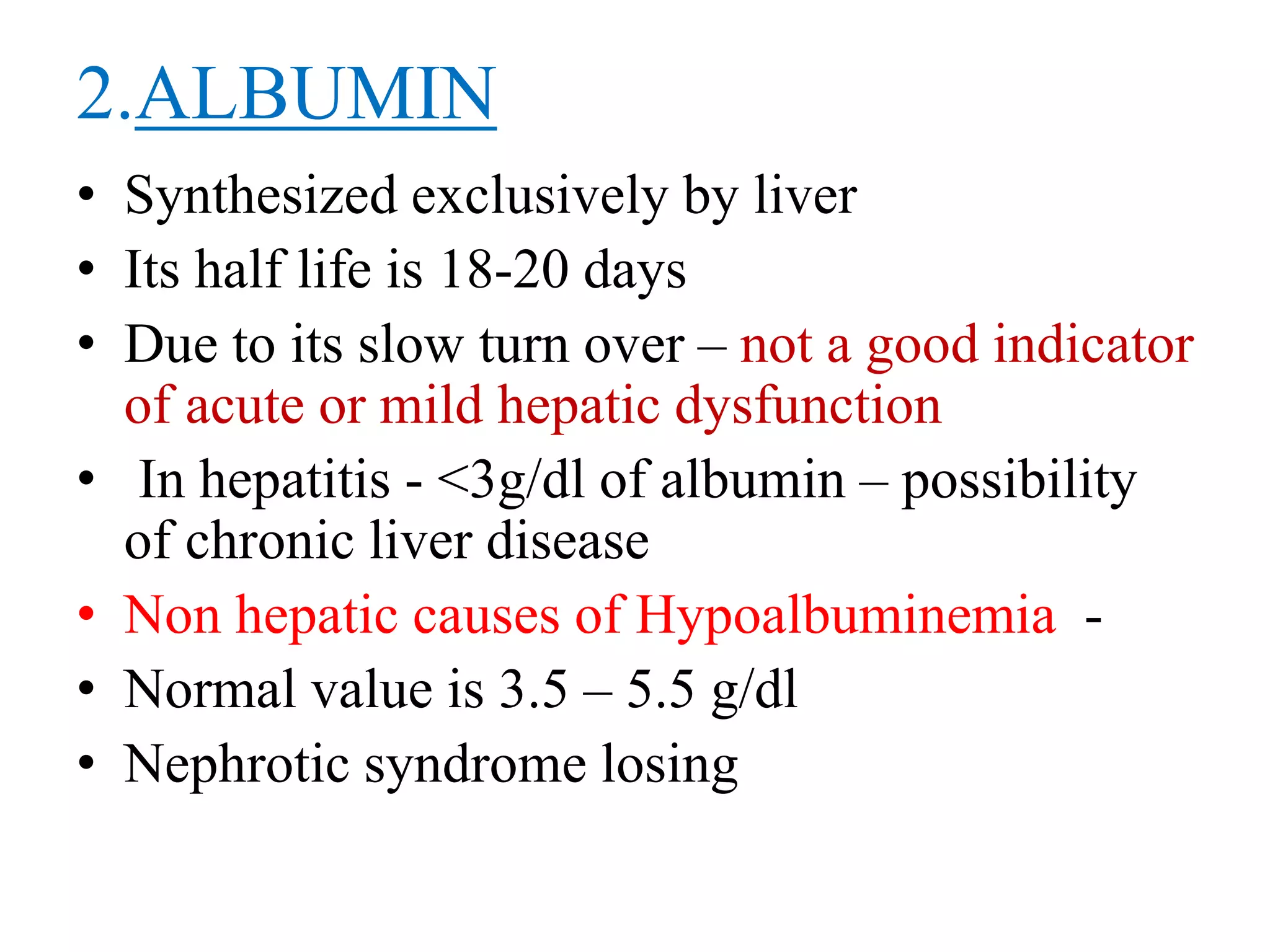 2.ALBUMIN

• Synthesized exclusively by liver
• Its half life is 18-20 days
• Due to its slow turn over – not a good indicator of acute or mild hepatic dysfunction
• In hepatitis - <3g/dl of albumin – possibility of chronic liver disease
• Non hepatic causes of Hypoalbuminemia -
• Normal value is 3.5 – 5.5 g/dl
• Nephrotic syndrome losing